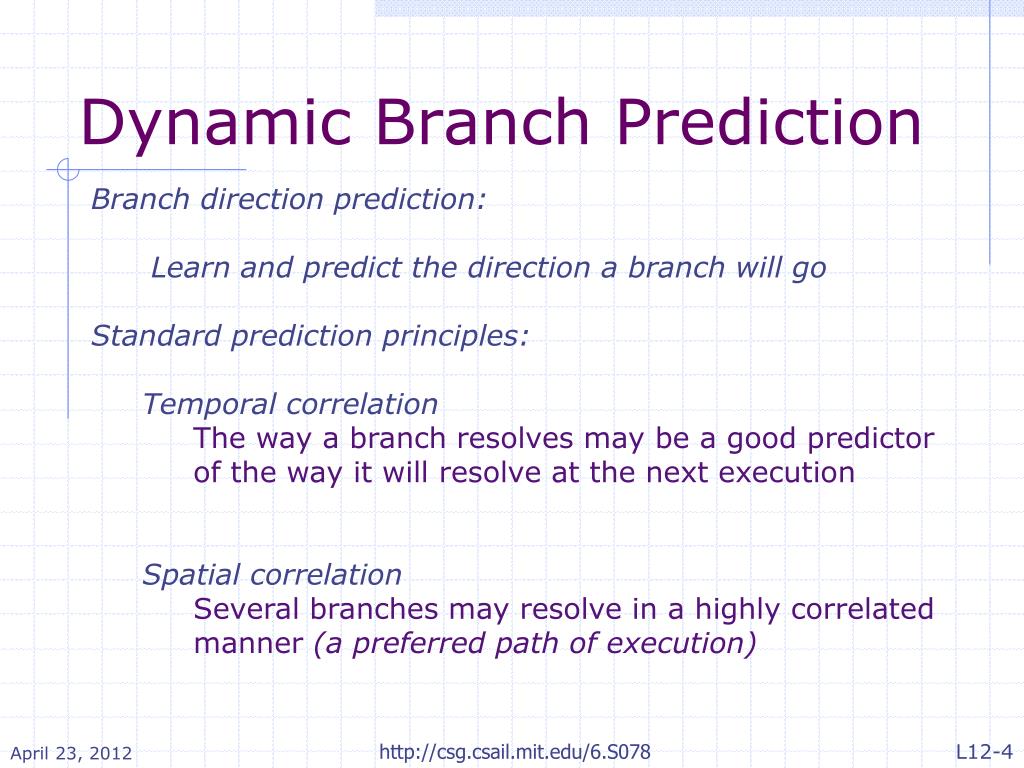 Dynamic Branch Prediction

Branch direction prediction:

Learn and predict the direction a branch will go

Standard prediction principles:

Temporal correlation
The way a branch resolves may be a good predictor of the way it will resolve at the next execution

Spatial correlation
Several branches may resolve in a highly correlated manner (a preferred path of execution)

April 23, 2012
http://csg.csail.mit.edu/6.S078
L12-4